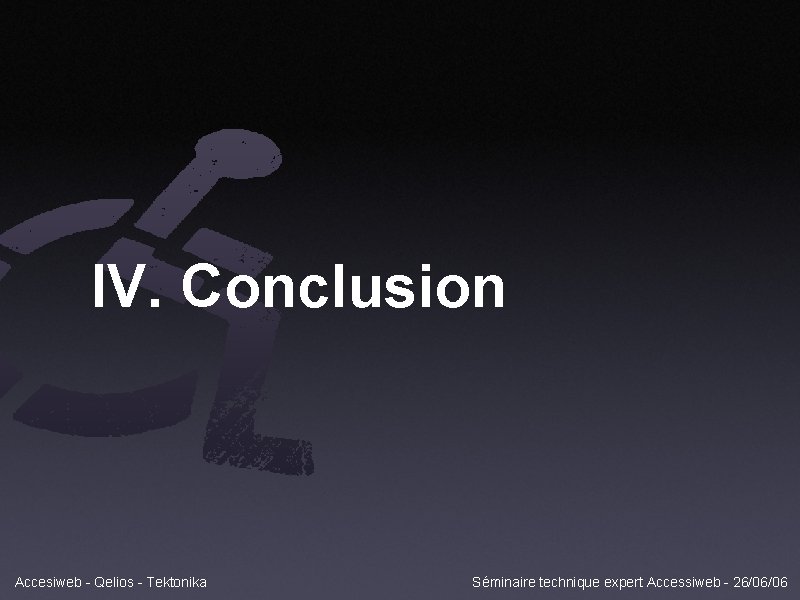 IV. Conclusion

Accesiweb - Qelios - Tektonika

Séminaire technique expert Accessiweb - 26/06/06